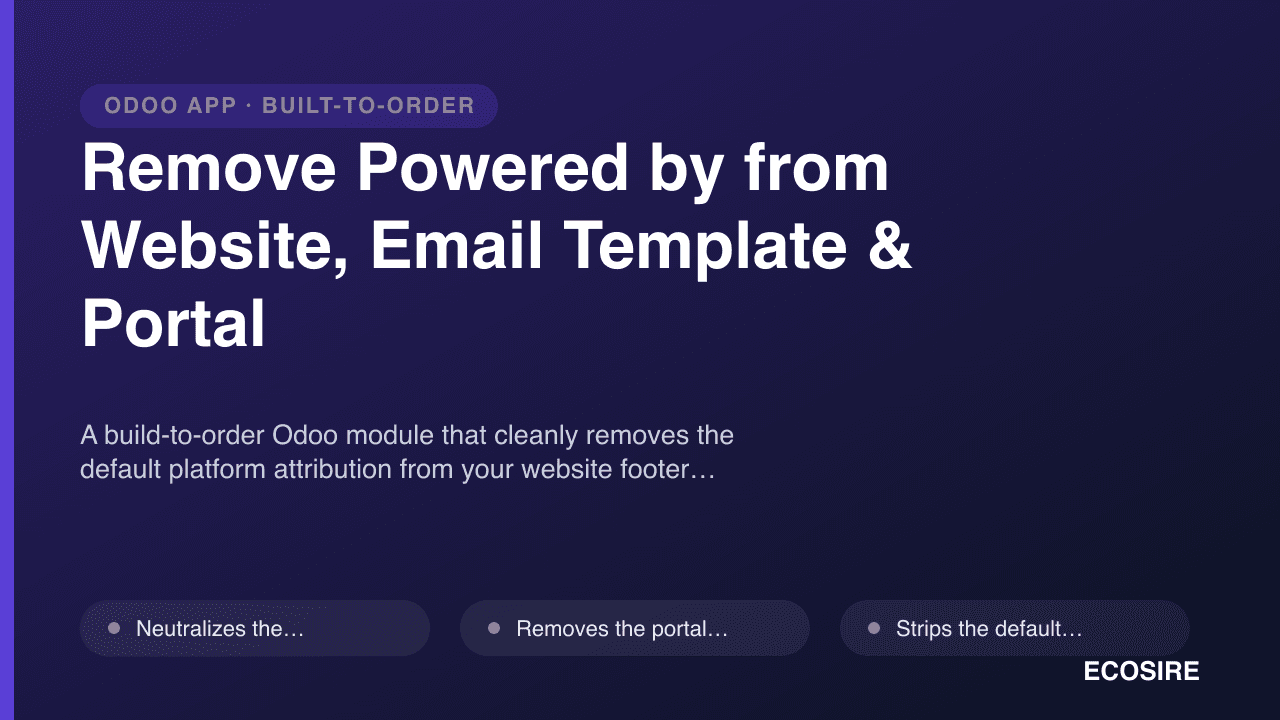 ODOO APP · BUILT-TO-ORDER

Remove Powered by from Website, Email Template & Portal

A build-to-order Odoo module that cleanly removes the default platform attribution from your website footer…

Neutralizes the…

Removes the portal…

Strips the default…

ECOSIRE